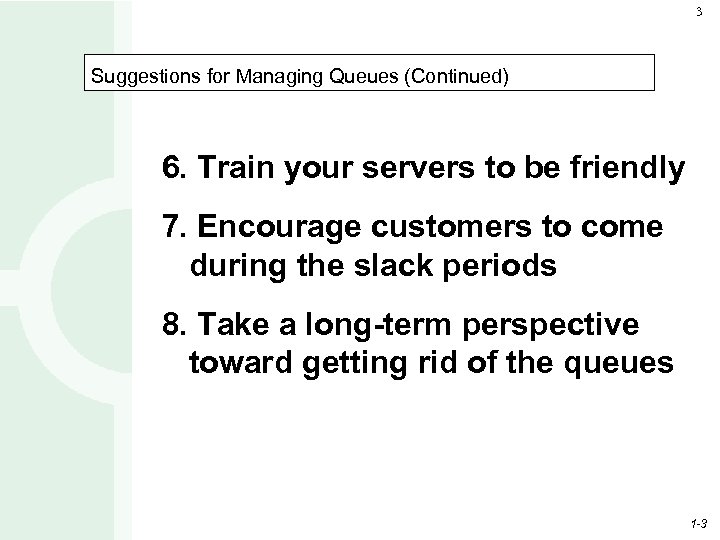 3

Suggestions for Managing Queues (Continued)

6. Train your servers to be friendly

7. Encourage customers to come during the slack periods

8. Take a long-term perspective toward getting rid of the queues

1-3